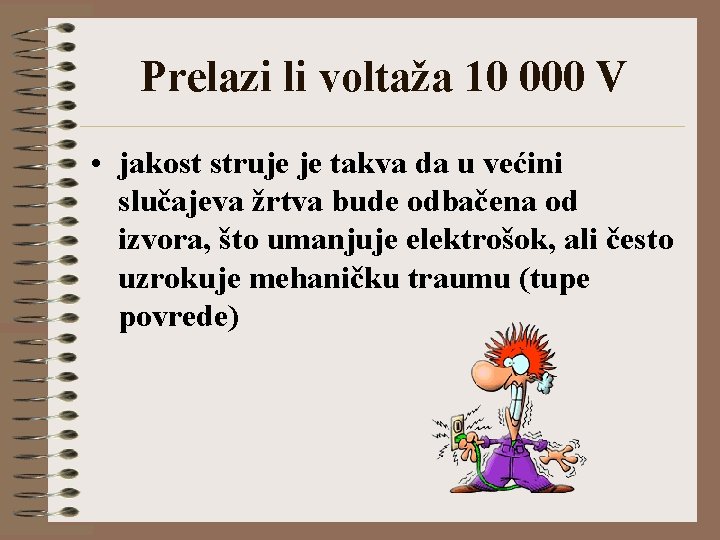 Prelazi li voltaža 10 000 V

• jakost struje je takva da u većini slučajeva žrtva bude odbačena od izvora, što umanjuje elektrošok, ali često uzrokuje mehaničku traumu (tupe povrede)